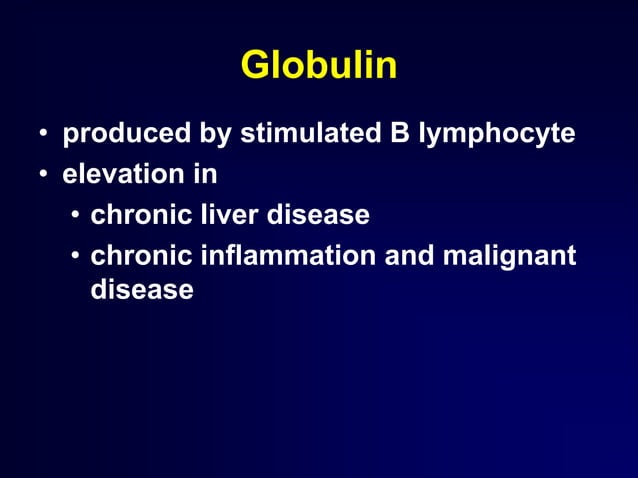 Globulin

• produced by stimulated B lymphocyte
• elevation in
  • chronic liver disease
  • chronic inflammation and malignant disease